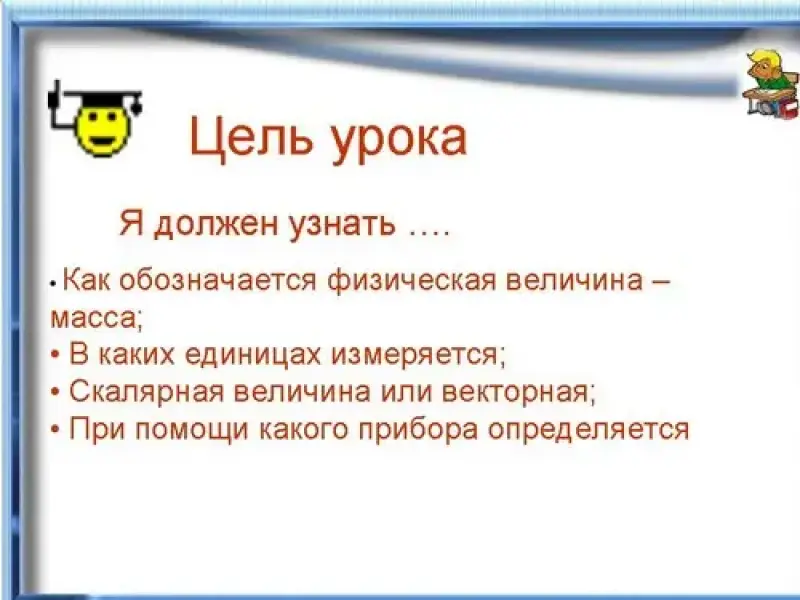 Цель урока

Я должен узнать ….

• Как обозначается физическая величина – масса;
• В каких единицах измеряется;
• Скалярная величина или векторная;
• При помощи какого прибора определяется